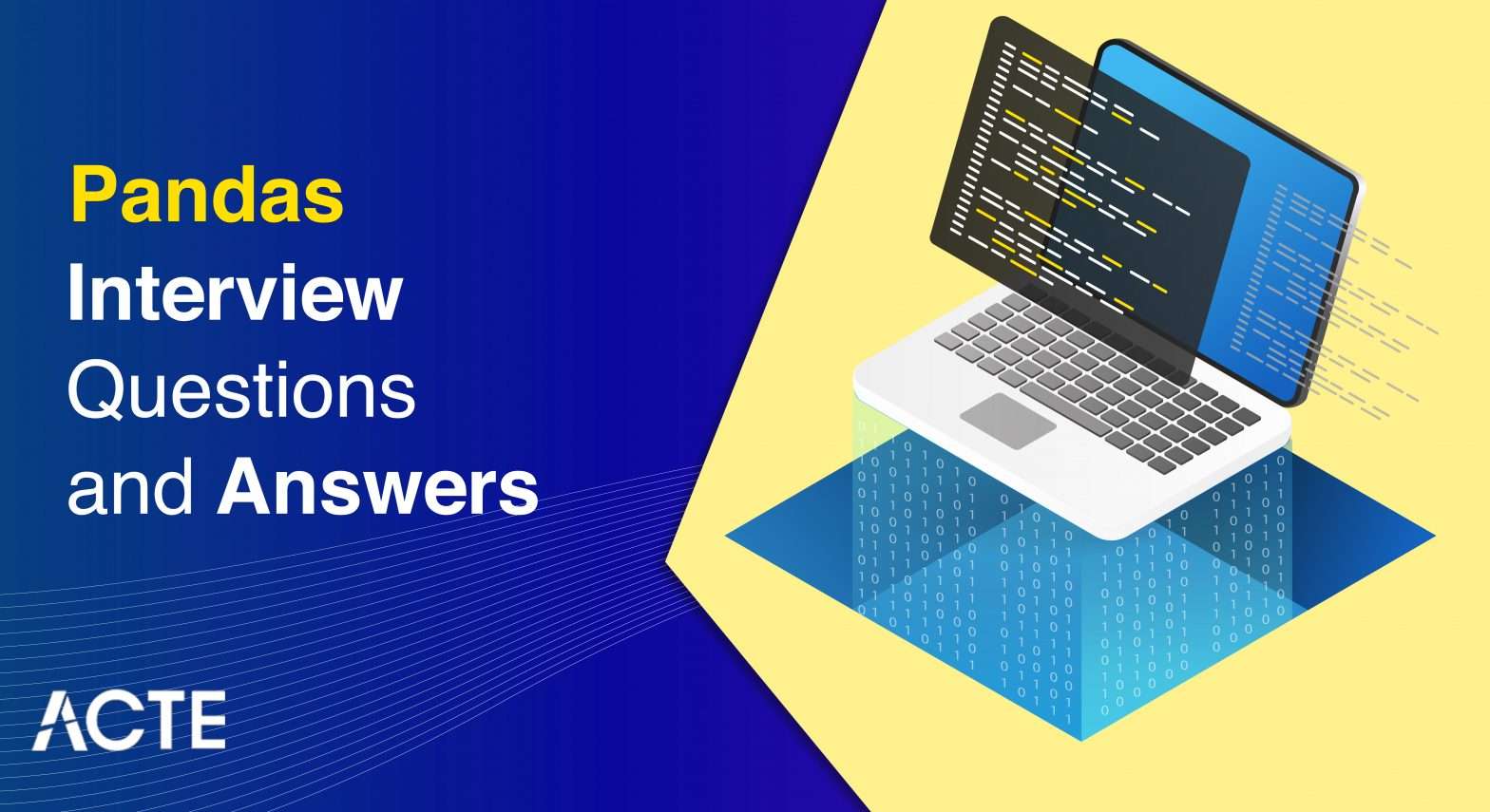 Pandas
Interview
Questions
and Answers

ACTE